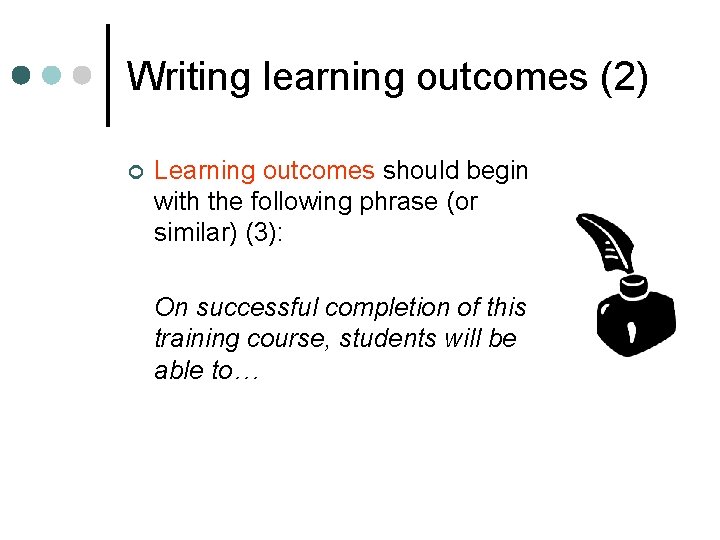 Writing learning outcomes (2)

Learning outcomes should begin with the following phrase (or similar) (3):

On successful completion of this training course, students will be able to…